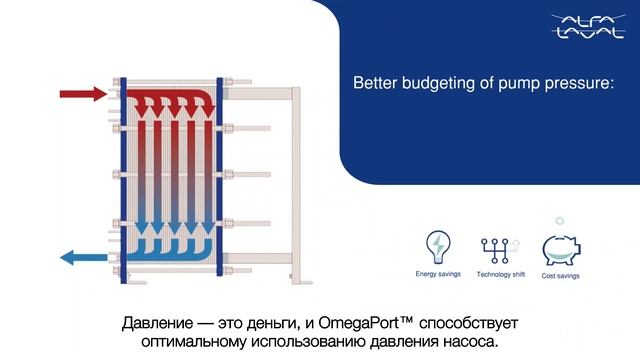 ALFA LAVAL

Better budgeting of pump pressure:

Energy savings

Technology shift

Cost savings

Давление — это деньги, и OmegaPort™ способствует оптимальному использованию давления насоса.